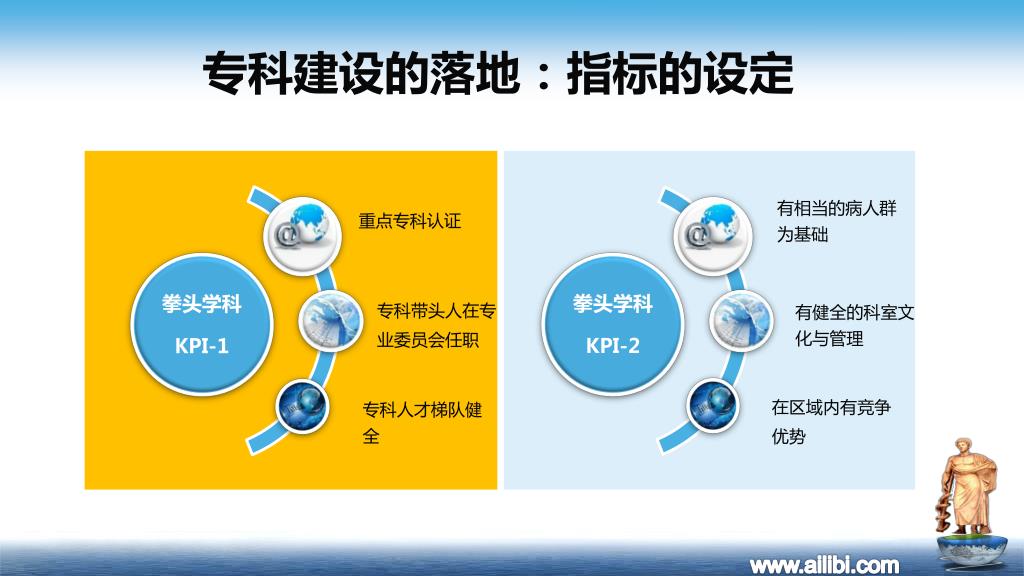 专科建设的落地：指标的设定

拳头学科

KPI-1

重点专科认证

专科带头人在专业委员会任职

专科人才梯队健全

拳头学科

KPI-2

有相当的病人群为基础

有健全的科室文化与管理

在区域内有竞争优势

www.ailibi.com